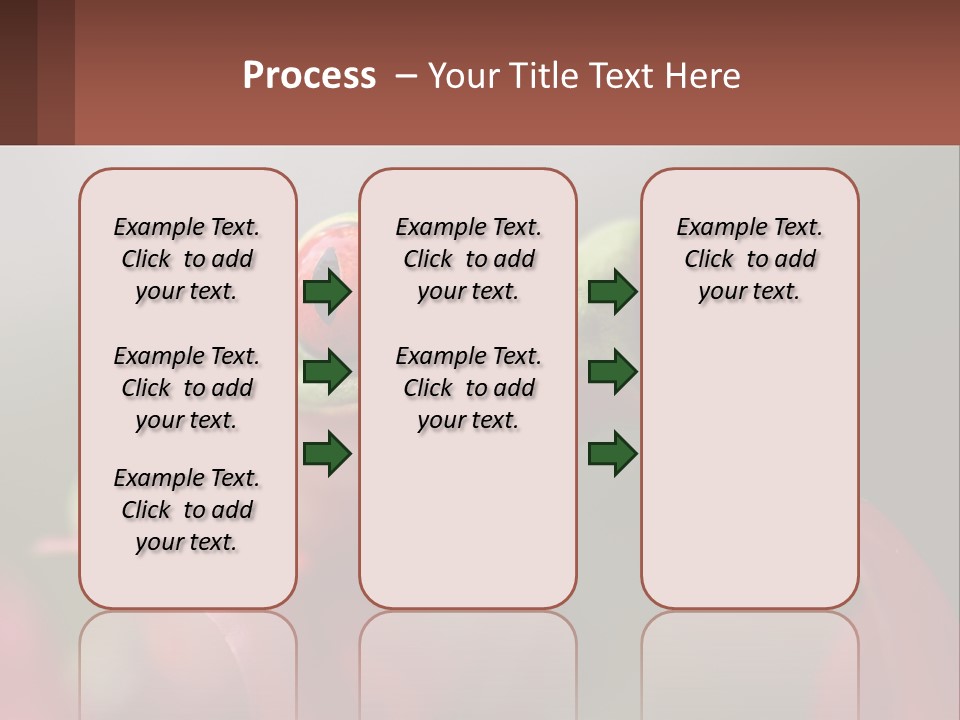 Process – Your Title Text Here

Example Text. Click to add your text.

Example Text. Click to add your text.

Example Text. Click to add your text.

Example Text. Click to add your text.

Example Text. Click to add your text.

Example Text. Click to add your text.